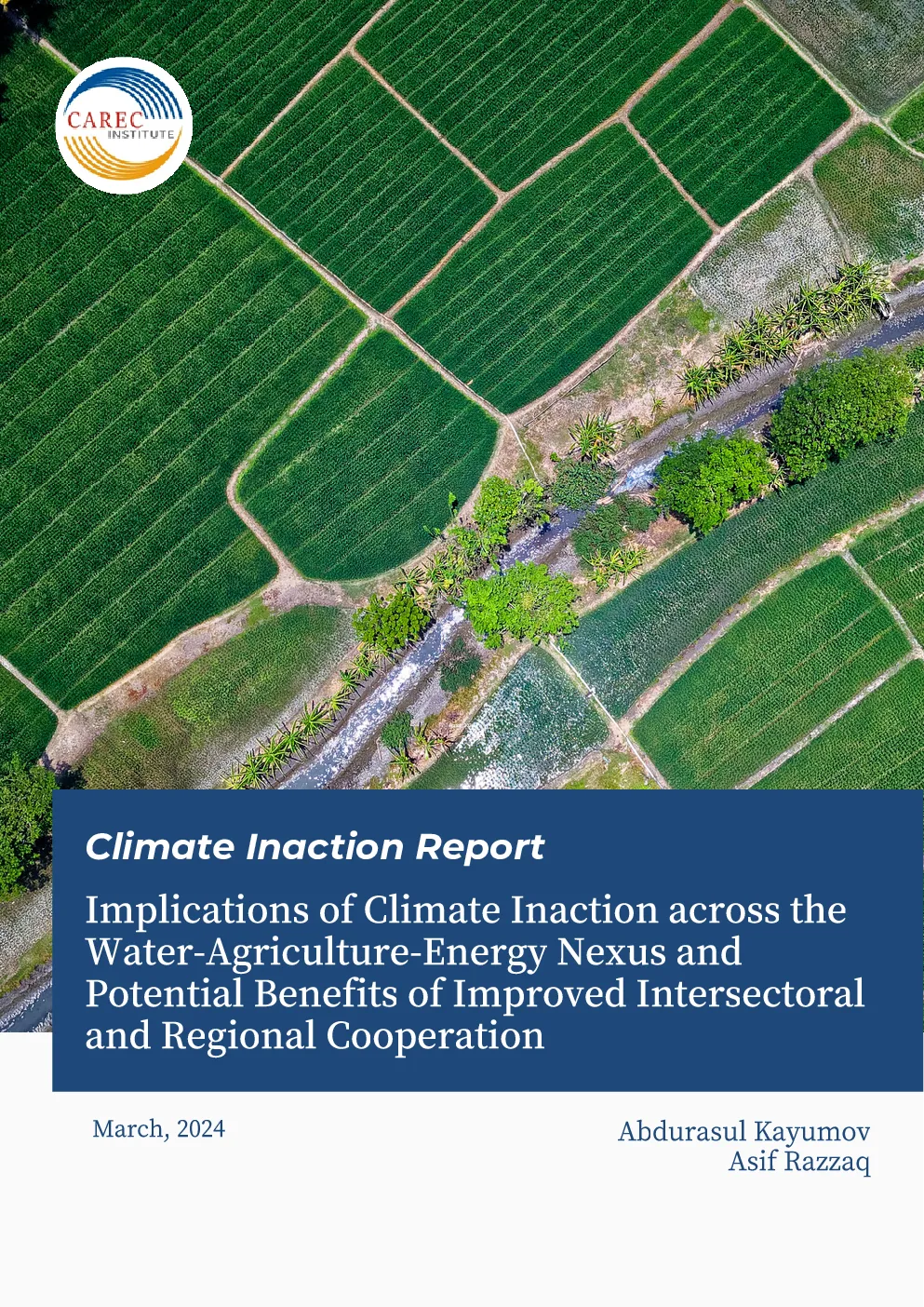 CAREC INSTITUTE

Climate Inaction Report

Implications of Climate Inaction across the Water-Agriculture-Energy Nexus and Potential Benefits of Improved Intersectoral and Regional Cooperation

March, 2024

Abdurasul Kayumov
Asif Razzaq